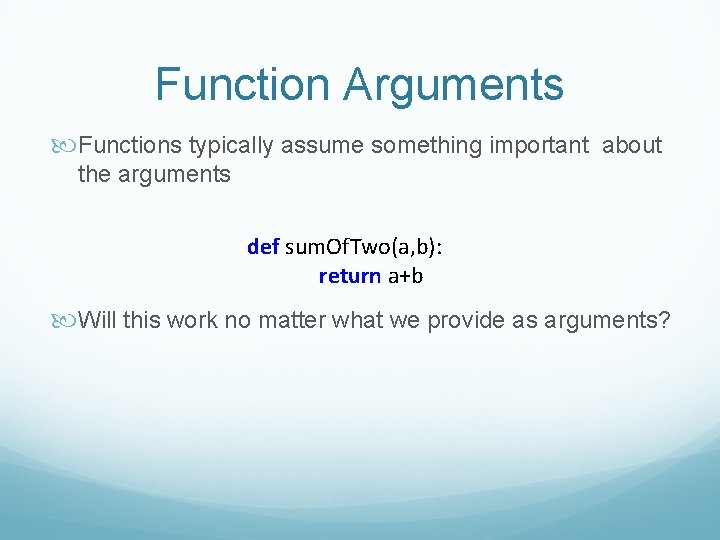 Function Arguments

Functions typically assume something important about the arguments

def sumOfTwo(a,b):
    return a+b

Will this work no matter what we provide as arguments?